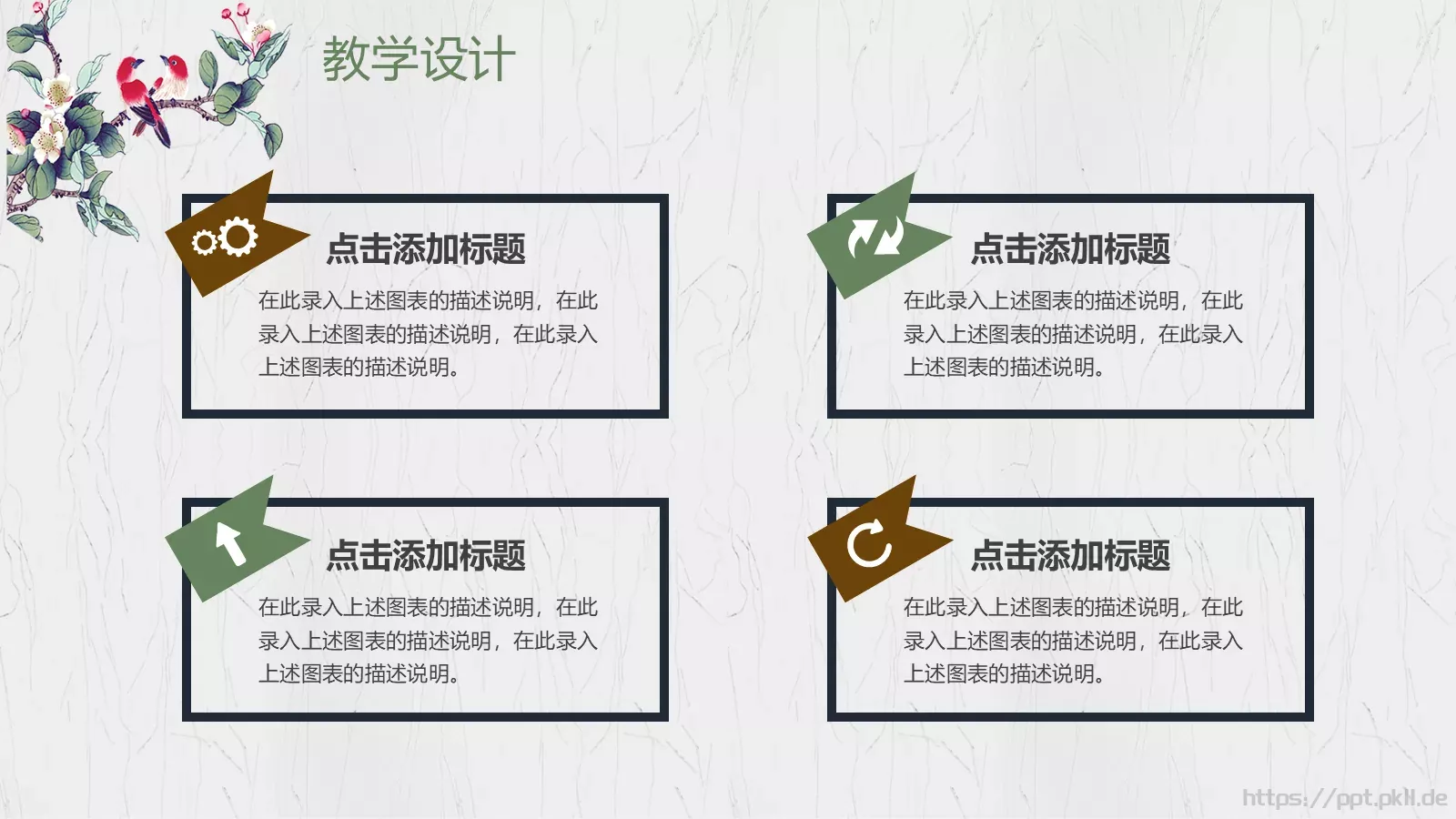 教学设计

点击添加标题

在此录入上述图表的描述说明，在此录入上述图表的描述说明，在此录入上述图表的描述说明。

点击添加标题

在此录入上述图表的描述说明，在此录入上述图表的描述说明，在此录入上述图表的描述说明。

点击添加标题

在此录入上述图表的描述说明，在此录入上述图表的描述说明，在此录入上述图表的描述说明。

点击添加标题

在此录入上述图表的描述说明，在此录入上述图表的描述说明，在此录入上述图表的描述说明。

https://ppt.pkll.de